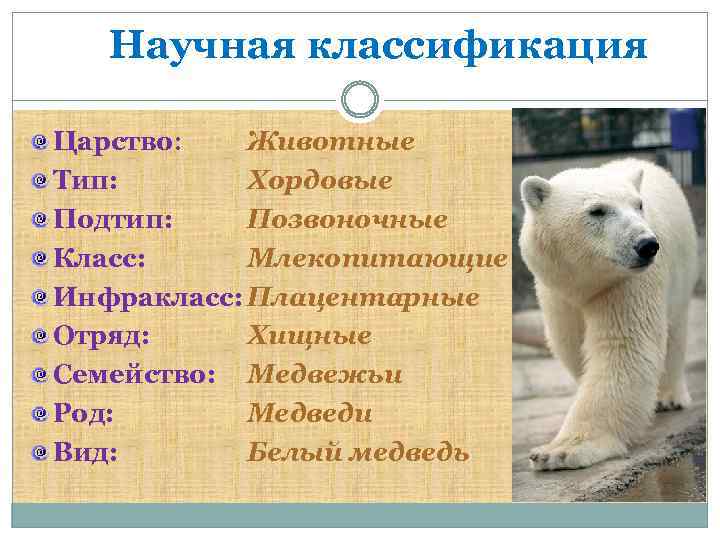 Научная классификация

Царство: Животные
Тип: Хордовые
Подтип: Позвоночные
Класс: Млекопитающие
Инфракласс: Плацентарные
Отряд: Хищные
Семейство: Медвежьи
Род: Медведи
Вид: Белый медведь